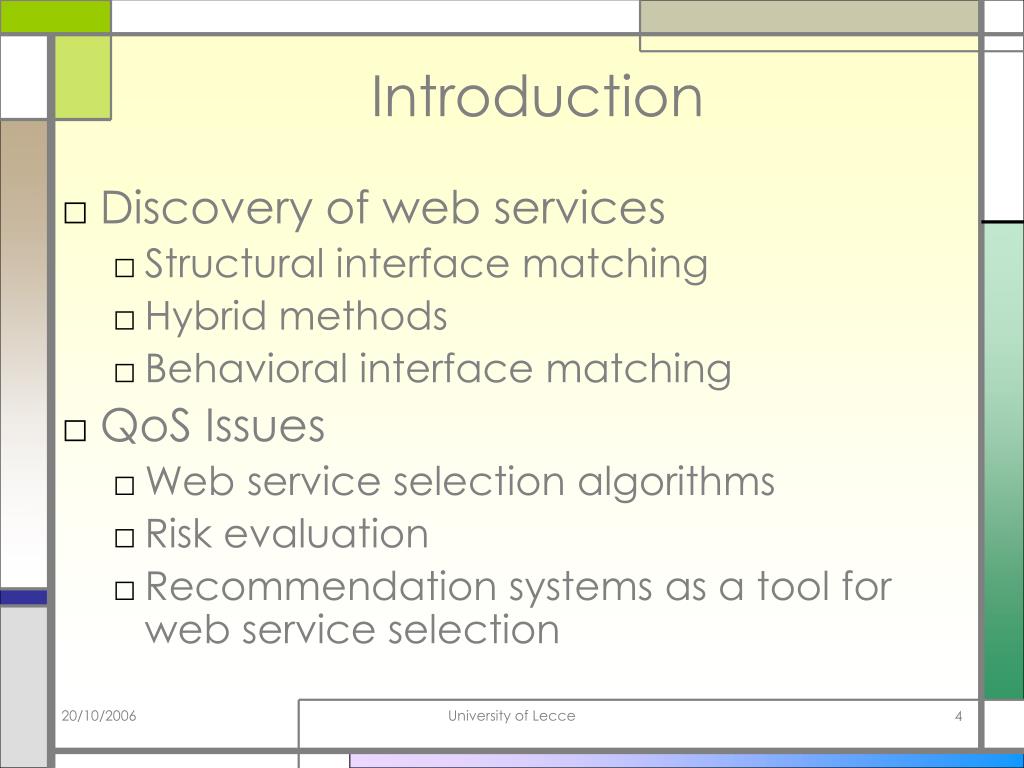 Introduction

□ Discovery of web services
□ Structural interface matching
□ Hybrid methods
□ Behavioral interface matching
□ QoS Issues
□ Web service selection algorithms
□ Risk evaluation
□ Recommendation systems as a tool for web service selection

20/10/2006
University of Lecce
4